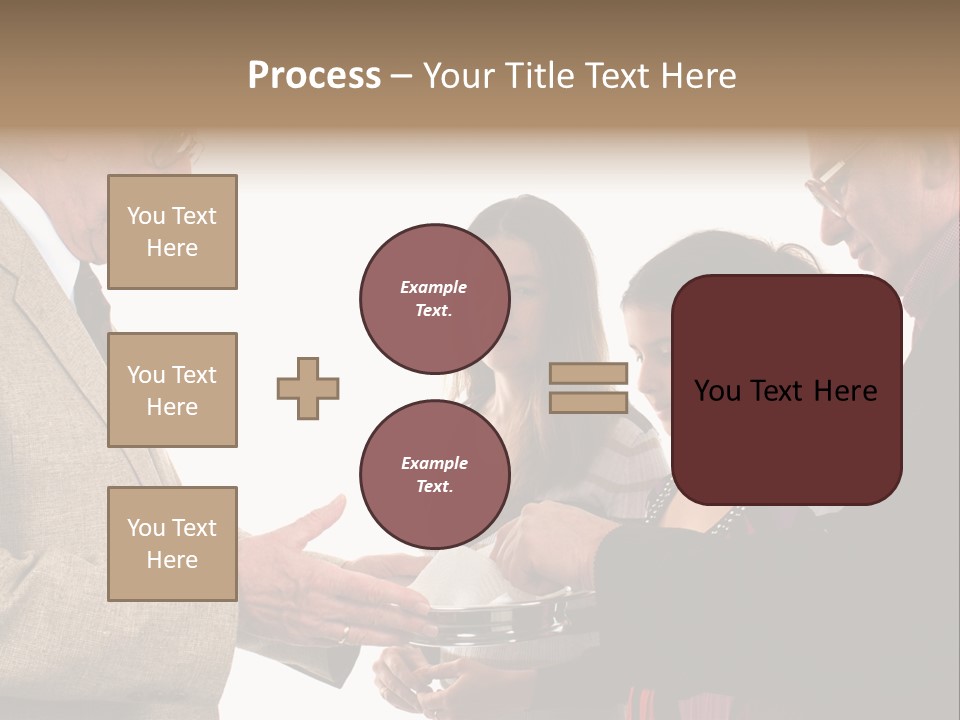 Process – Your Title Text Here

You Text Here

You Text Here

You Text Here

Example Text.

Example Text.

You Text Here